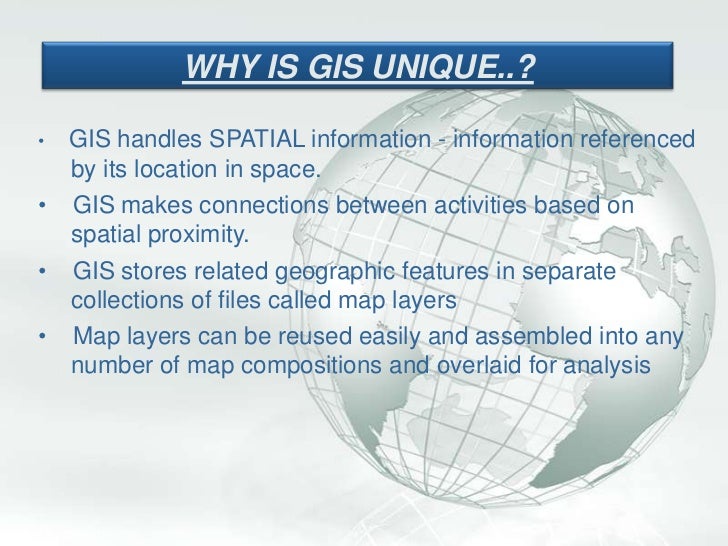 WHY IS GIS UNIQUE..?

• GIS handles SPATIAL information - information referenced by its location in space.

• GIS makes connections between activities based on spatial proximity.

• GIS stores related geographic features in separate collections of files called map layers

• Map layers can be reused easily and assembled into any number of map compositions and overlaid for analysis